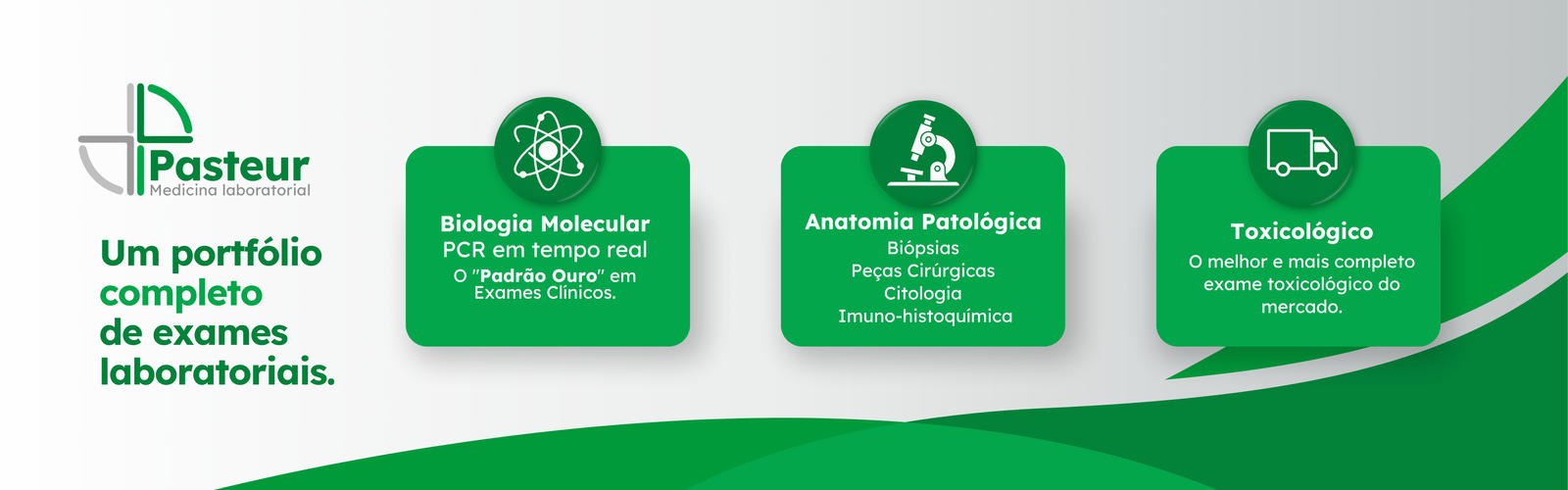 Pasteur
Medicina laboratorial

Um portfólio completo de exames laboratoriais.

Biologia Molecular
PCR em tempo real
O "Padrão Ouro" em Exames Clínicos.

Anatomia Patológica
Biópsias
Peças Cirúrgicas
Citologia
Imuno-histoquímica

Toxicológico
O melhor e mais completo exame toxicológico do mercado.